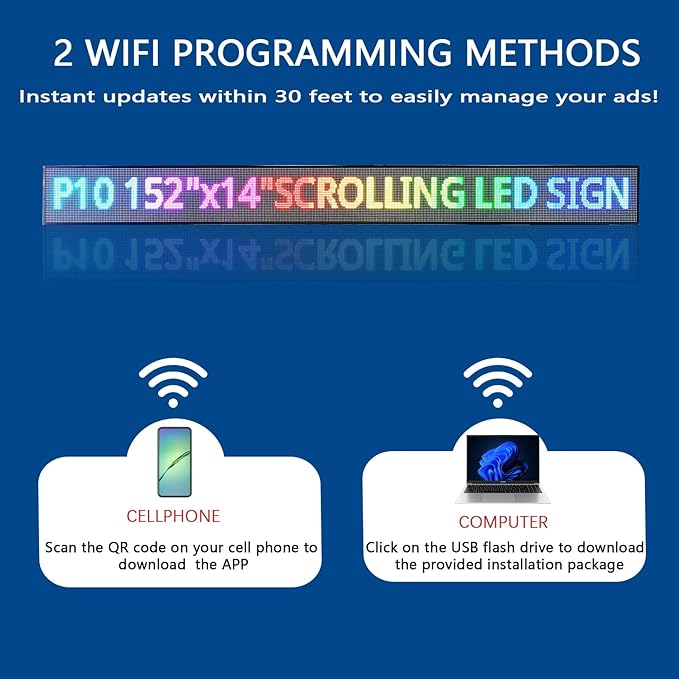 2 WIFI PROGRAMMING METHODS

Instant updates within 30 feet to easily manage your ads!

P10 152"x14"SCROLLING LED SIGN

CELLPHONE

Scan the QR code on your cell phone to download the APP

COMPUTER

Click on the USB flash drive to download the provided installation package